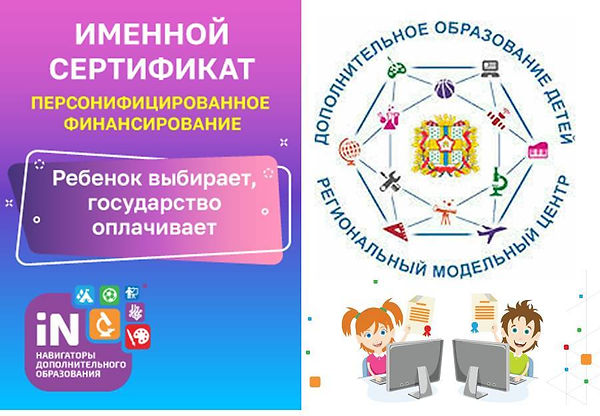 ИМЕННОЙ СЕРТИФИКАТ

ПЕРСОНИФИЦИРОВАННОЕ ФИНАНСИРОВАНИЕ

Ребенок выбирает, государство оплачивает

iN

НАВИГАТОРЫ ДОПОЛНИТЕЛЬНОГО ОБРАЗОВАНИЯ

ДОПОЛНИТЕЛЬНОЕ ОБРАЗОВАНИЕ ДЕТЕЙ

РЕГИОНАЛЬНЫЙ МОДЕЛЬНЫЙ ЦЕНТР